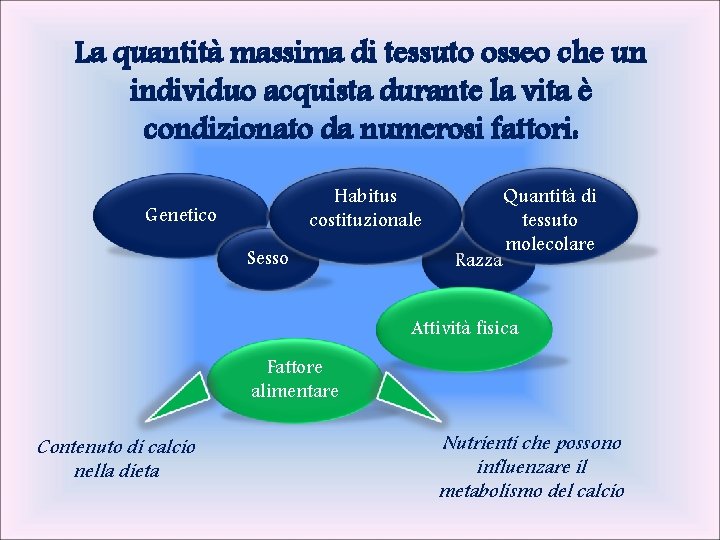 La quantità massima di tessuto osseo che un individuo acquista durante la vita è condizionato da numerosi fattori.

Genetico

Sesso

Habitus costituzionale

Razza

Quantità di tessuto molecolare

Attività fisica

Fattore alimentare

Contenuto di calcio nella dieta

Nutrienti che possono influenzare il metabolismo del calcio